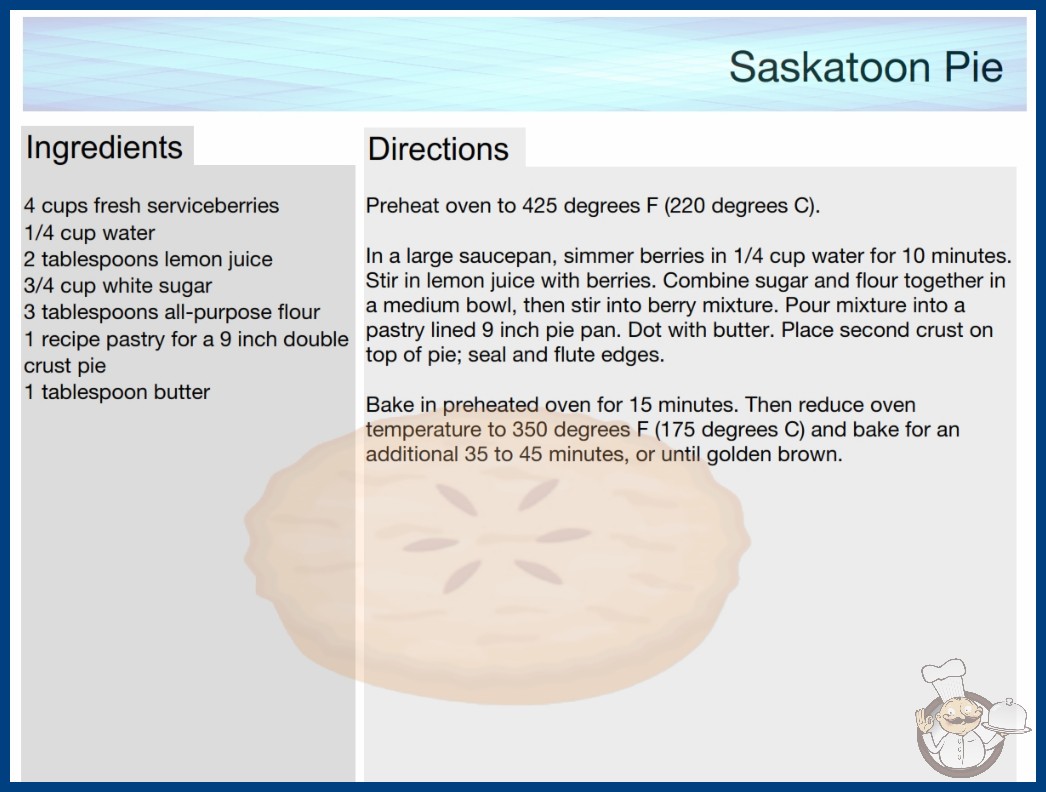 Saskatoon Pie

Ingredients

4 cups fresh serviceberries
1/4 cup water
2 tablespoons lemon juice
3/4 cup white sugar
3 tablespoons all-purpose flour
1 recipe pastry for a 9 inch double crust pie
1 tablespoon butter

Directions

Preheat oven to 425 degrees F (220 degrees C).

In a large saucepan, simmer berries in 1/4 cup water for 10 minutes. Stir in lemon juice with berries. Combine sugar and flour together in a medium bowl, then stir into berry mixture. Pour mixture into a pastry lined 9 inch pie pan. Dot with butter. Place second crust on top of pie; seal and flute edges.

Bake in preheated oven for 15 minutes. Then reduce oven temperature to 350 degrees F (175 degrees C) and bake for an additional 35 to 45 minutes, or until golden brown.